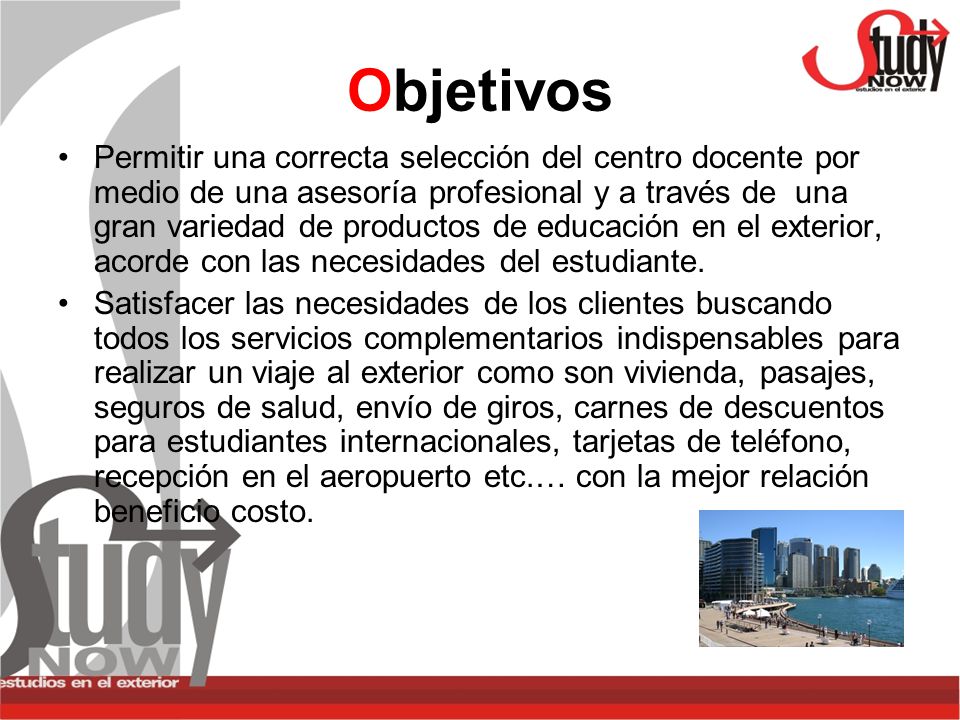 Study NOW
estudios en el exterior

Objetivos

• Permitir una correcta selección del centro docente por medio de una asesoría profesional y a través de una gran variedad de productos de educación en el exterior, acorde con las necesidades del estudiante.

• Satisfacer las necesidades de los clientes buscando todos los servicios complementarios indispensables para realizar un viaje al exterior como son vivienda, pasajes, seguros de salud, envío de giros, carnes de descuentos para estudiantes internacionales, tarjetas de teléfono, recepción en el aeropuerto etc.… con la mejor relación beneficio costo.

Study NOW
estudios en el exterior